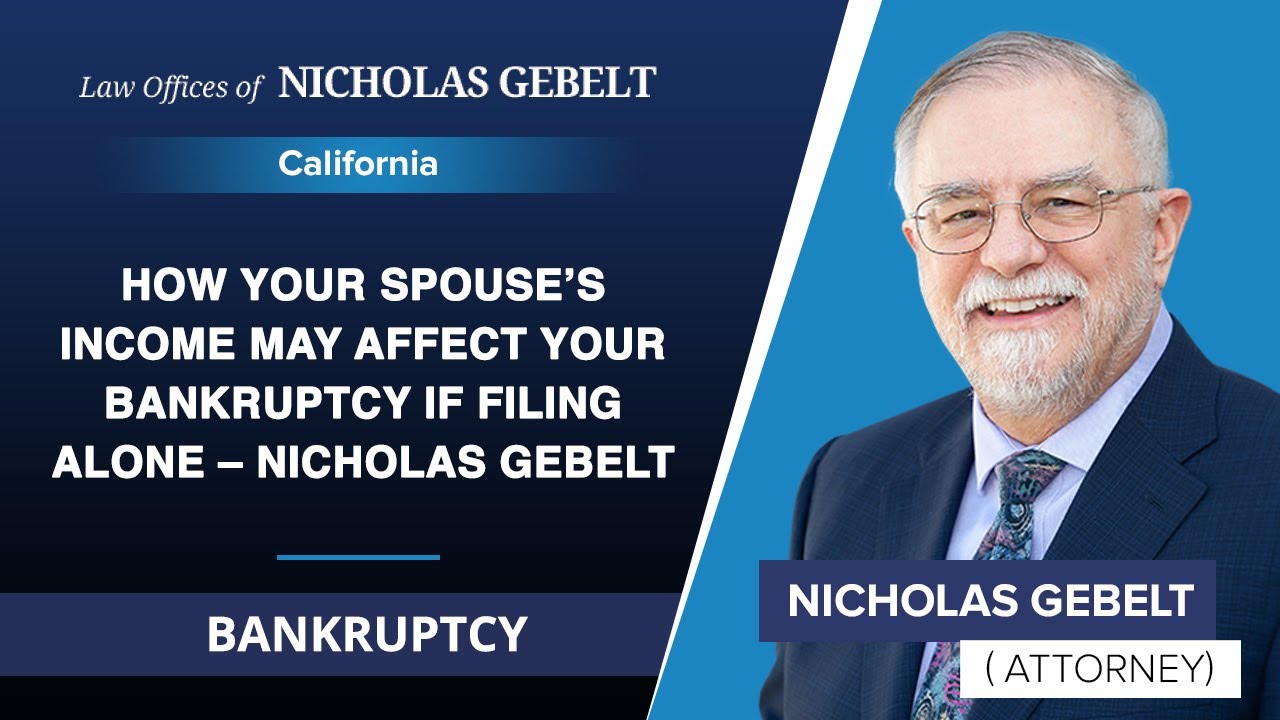 Law Offices of NICHOLAS GEBELT

California

HOW YOUR SPOUSE'S INCOME MAY AFFECT YOUR BANKRUPTCY IF FILING ALONE – NICHOLAS GEBELT

BANKRUPTCY

NICHOLAS GEBELT

( ATTORNEY)